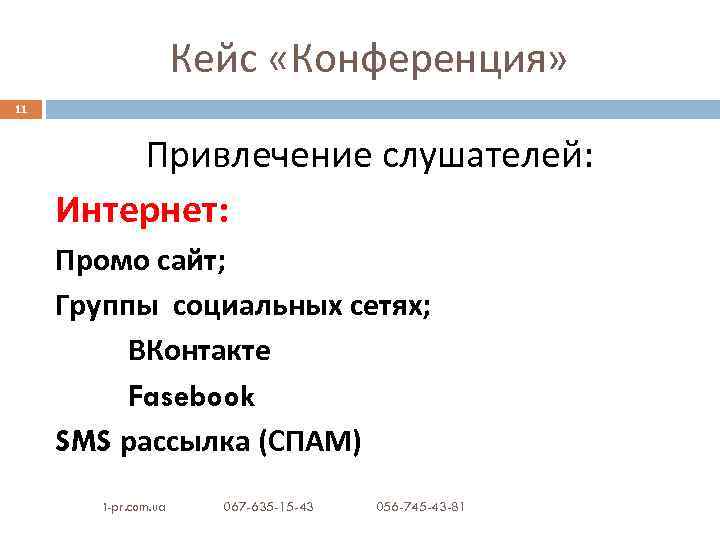 Кейс «Конференция»

11

Привлечение слушателей:

Интернет:

Промо сайт;

Группы социальных сетях;

ВКонтакте

Fasebook

SMS рассылка (СПАМ)

1-pr.com.ua 067-635-15-43 056-745-43-81